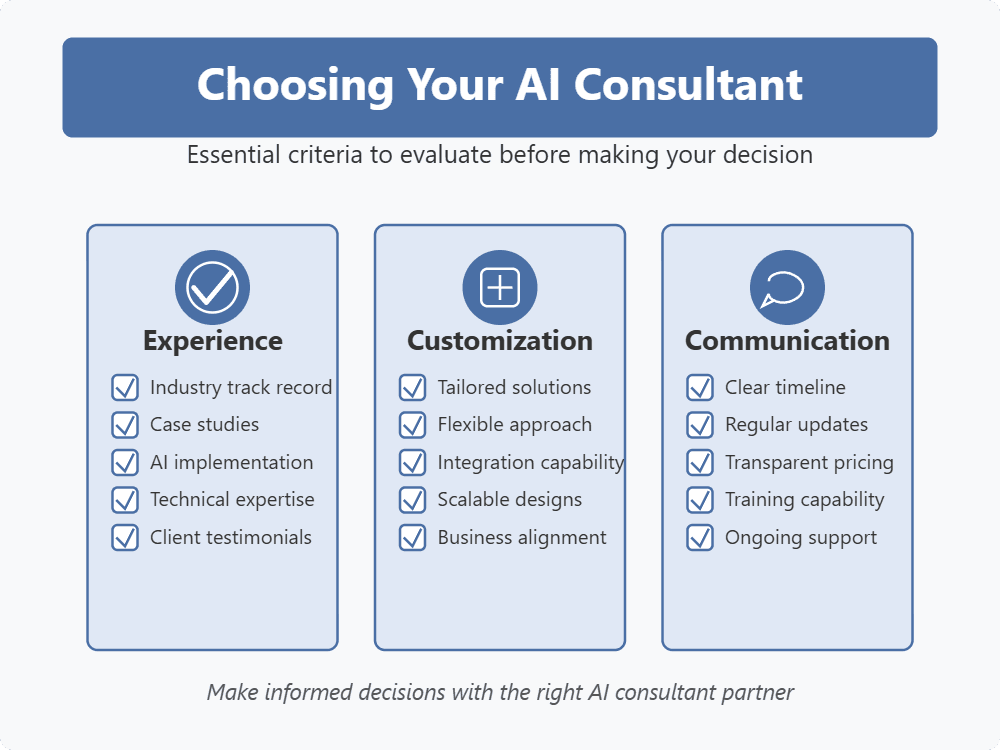 Choosing Your AI Consultant

Essential criteria to evaluate before making your decision

Experience
Industry track record
Case studies
AI implementation
Technical expertise
Client testimonials

Customization
Tailored solutions
Flexible approach
Integration capability
Scalable designs
Business alignment

Communication
Clear timeline
Regular updates
Transparent pricing
Training capability
Ongoing support

Make informed decisions with the right AI consultant partner